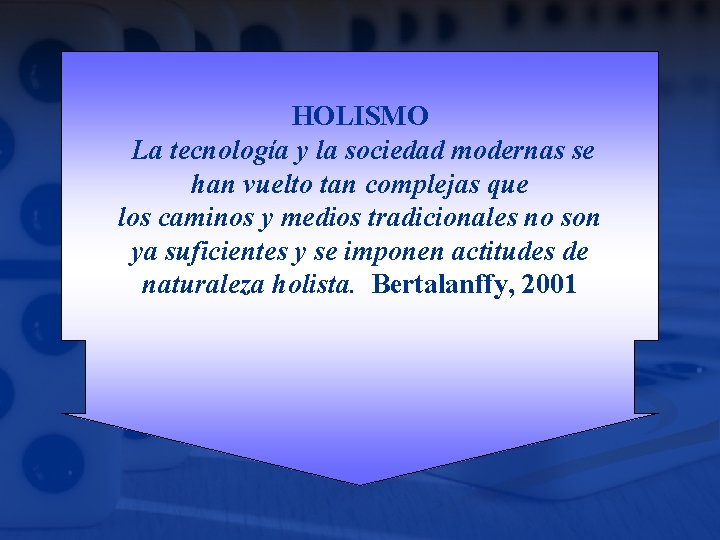 HOLISMO
La tecnología y la sociedad modernas se han vuelto tan complejas que los caminos y medios tradicionales no son ya suficientes y se imponen actitudes de naturaleza holista. Bertalanffy, 2001